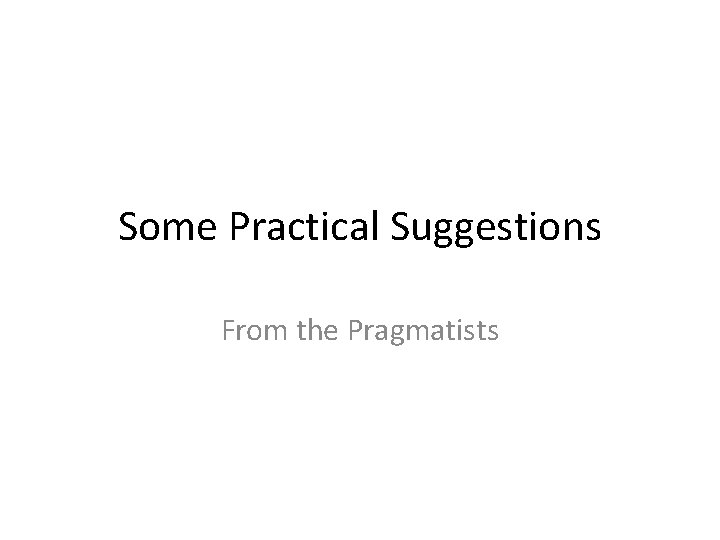 Some Practical Suggestions

From the Pragmatists